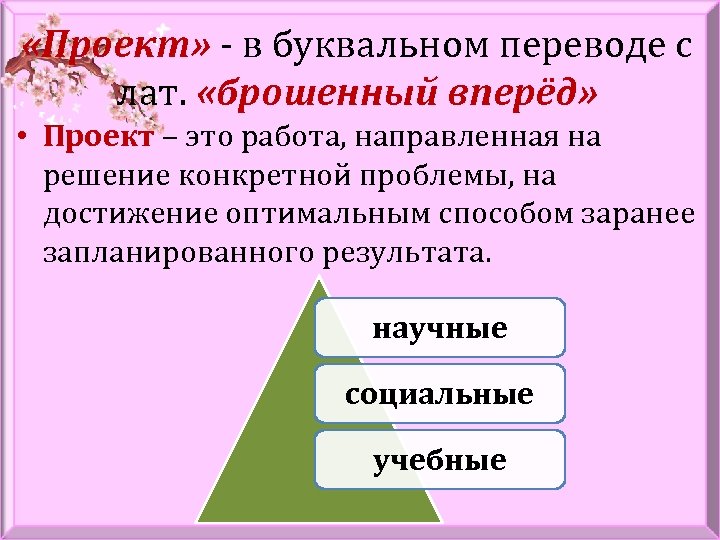 «Проект» - в буквальном переводе с лат. «брошенный вперёд»

• Проект – это работа, направленная на решение конкретной проблемы, на достижение оптимальным способом заранее запланированного результата.

научные

социальные

учебные